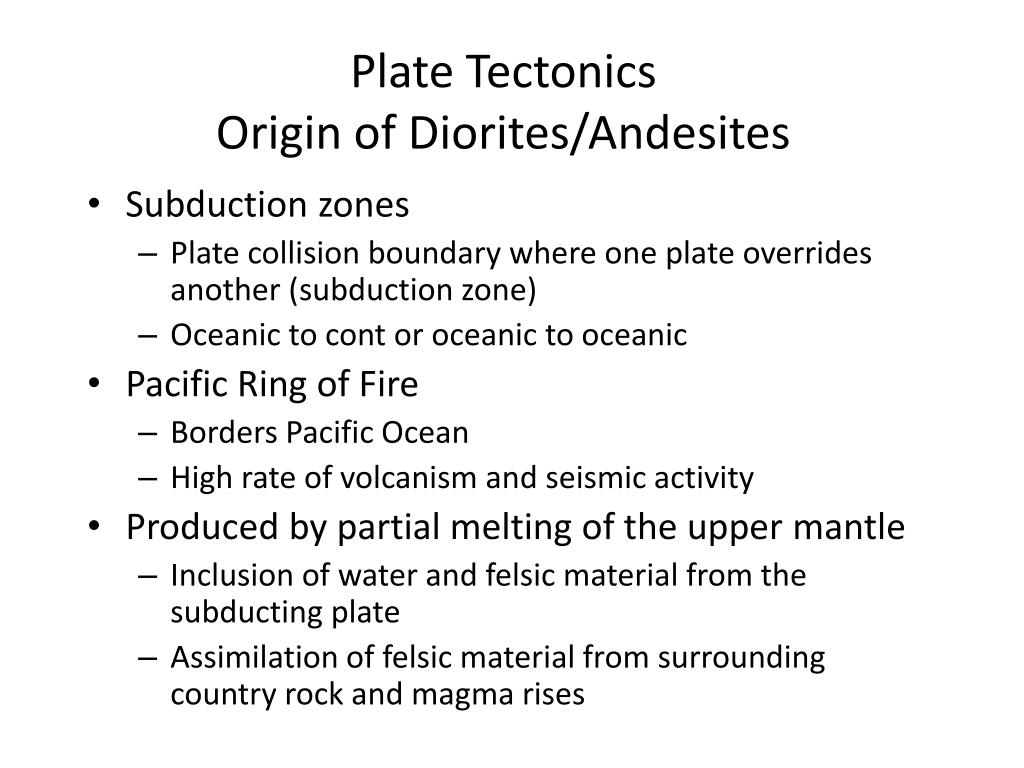 Plate Tectonics
Origin of Diorites/Andesites

• Subduction zones
– Plate collision boundary where one plate overrides another (subduction zone)
– Oceanic to cont or oceanic to oceanic
• Pacific Ring of Fire
– Borders Pacific Ocean
– High rate of volcanism and seismic activity
• Produced by partial melting of the upper mantle
– Inclusion of water and felsic material from the subducting plate
– Assimilation of felsic material from surrounding country rock and magma rises